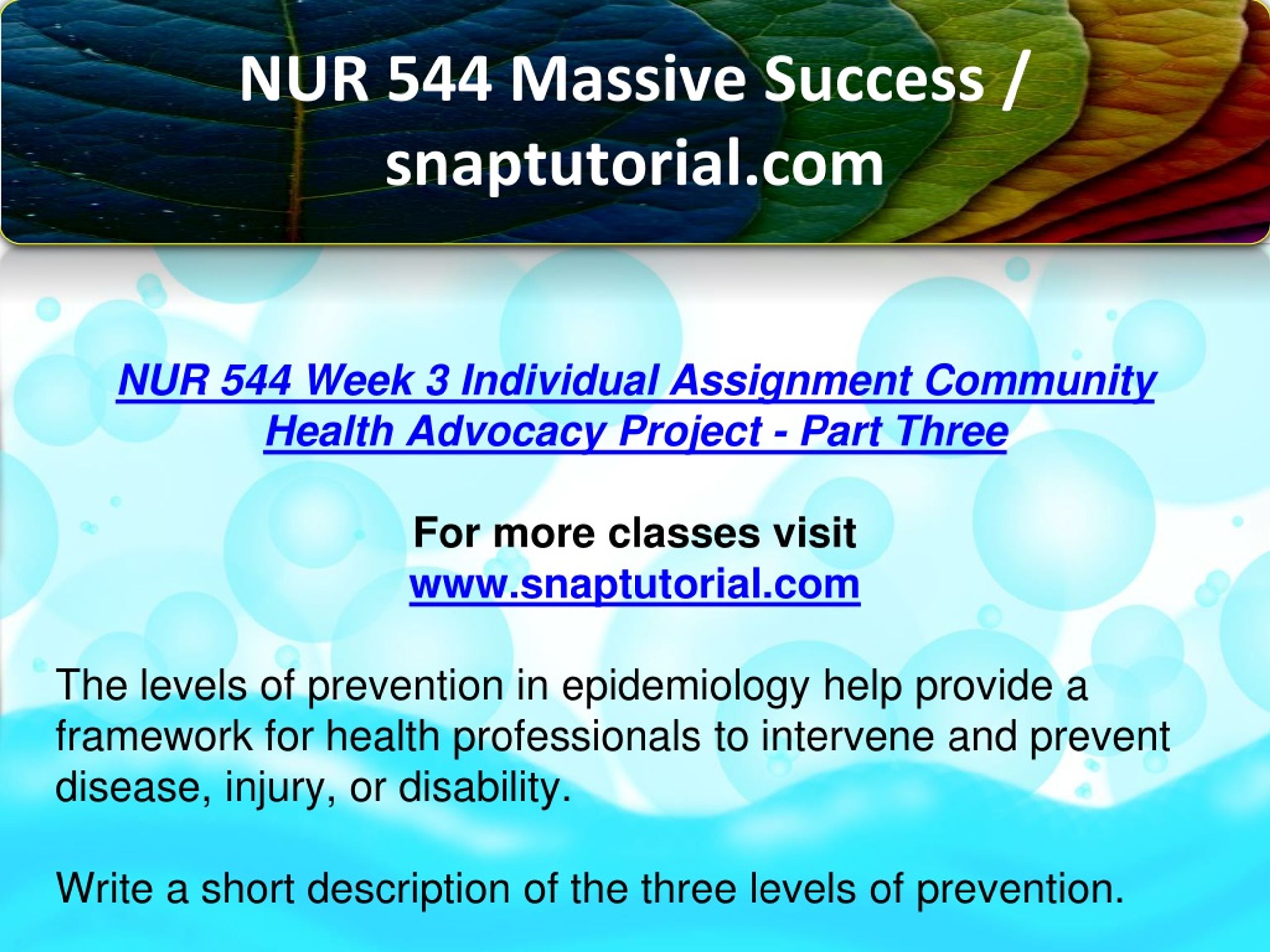 NUR 544 Massive Success / snaptutorial.com

NUR 544 Week 3 Individual Assignment Community Health Advocacy Project - Part Three

For more classes visit
www.snaptutorial.com

The levels of prevention in epidemiology help provide a framework for health professionals to intervene and prevent disease, injury, or disability.

Write a short description of the three levels of prevention.